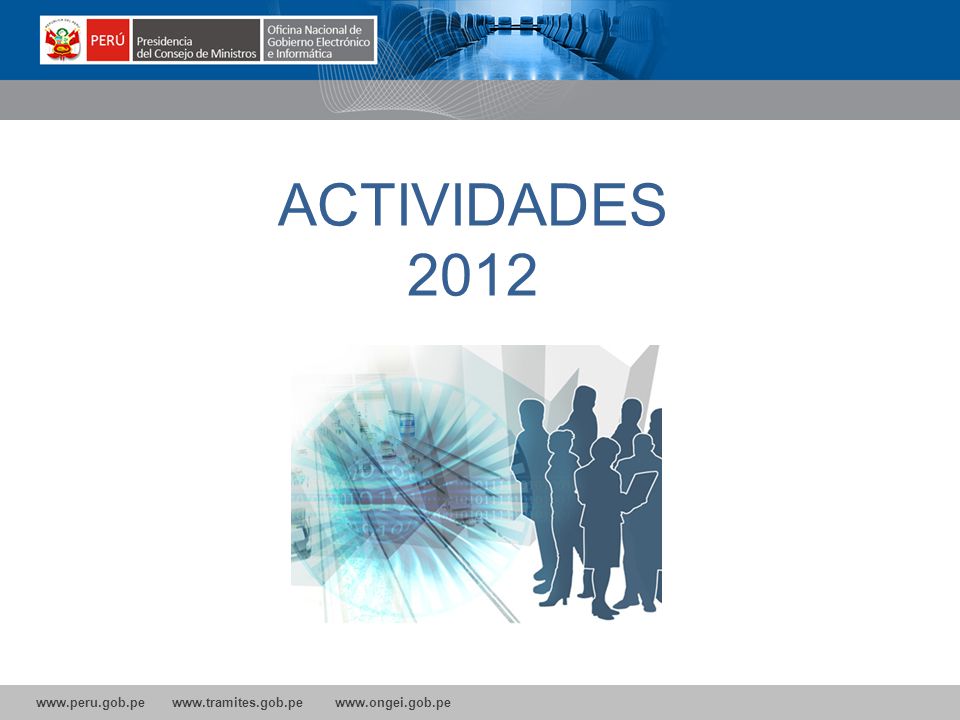 PERÚ Presidencia del Consejo de Ministros Oficina Nacional de Gobierno Electrónico e Informática

ACTIVIDADES
2012

www.peru.gob.pe www.tramites.gob.pe www.ongei.gob.pe